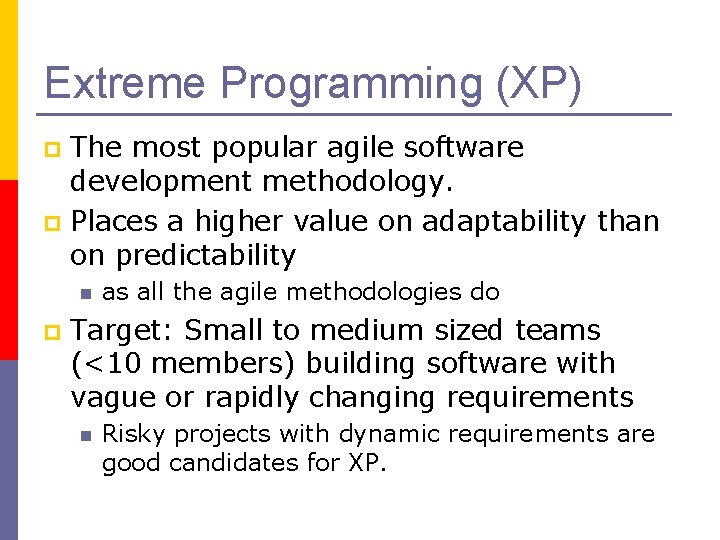 Extreme Programming (XP)

The most popular agile software development methodology.

Places a higher value on adaptability than on predictability

as all the agile methodologies do

Target: Small to medium sized teams (<10 members) building software with vague or rapidly changing requirements

Risky projects with dynamic requirements are good candidates for XP.